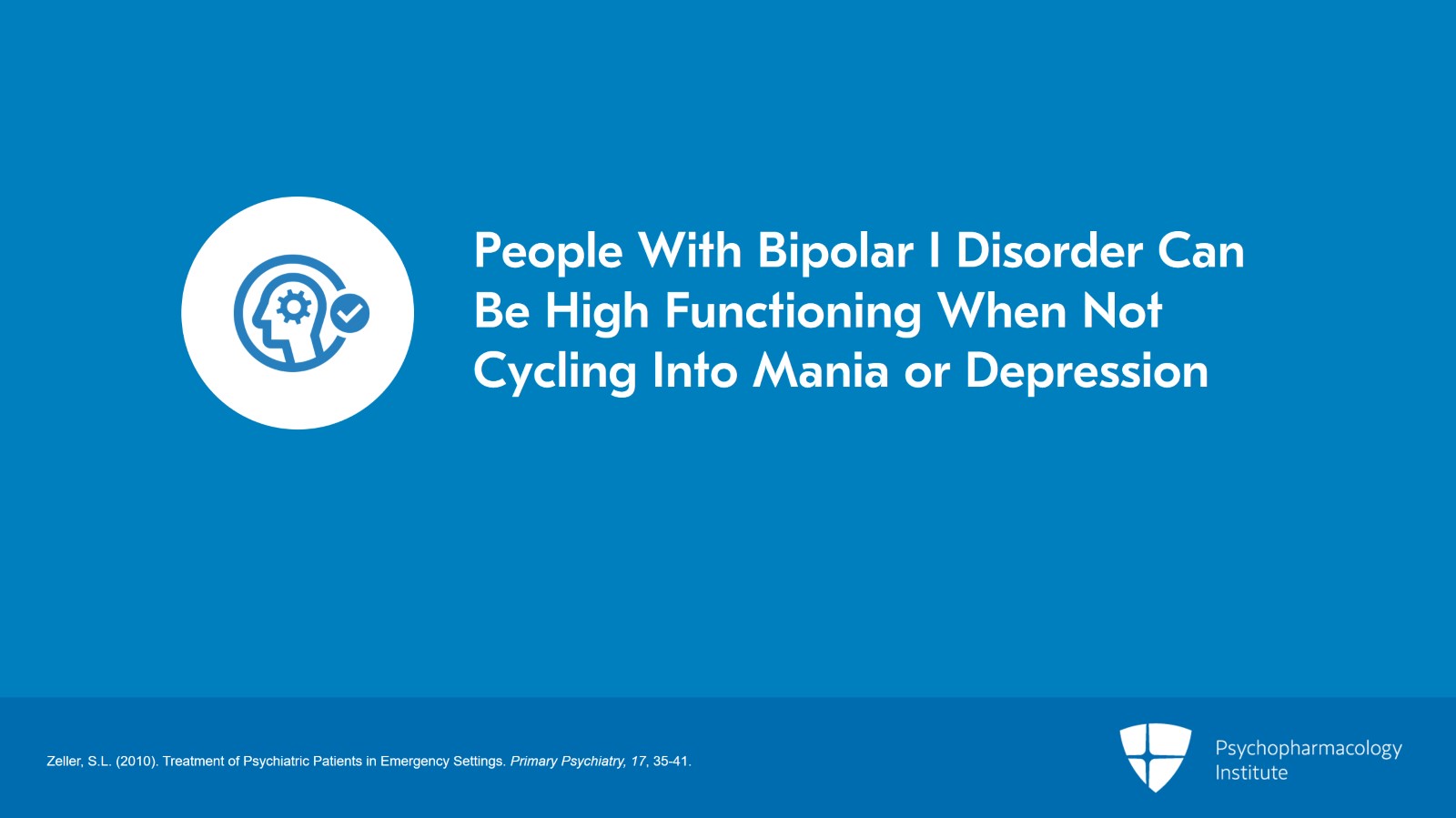 People With Bipolar I Disorder Can Be High Functioning When Not Cycling Into Mania or Depression

Zeller, S.L. (2010). Treatment of Psychiatric Patients in Emergency Settings. Primary Psychiatry, 17, 35-41.

Psychopharmacology Institute